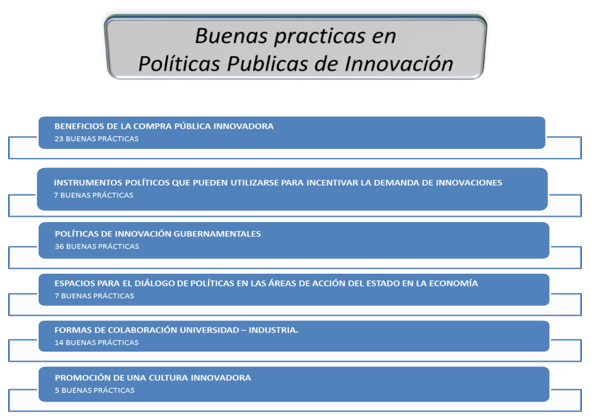 Buenas practicas en
Políticas Publicas de Innovación

BENEFICIOS DE LA COMPRA PÚBLICA INNOVADORA
23 BUENAS PRÁCTICAS

INSTRUMENTOS POLÍTICOS QUE PUEDEN UTILIZARSE PARA INCENTIVAR LA DEMANDA DE INNOVACIONES
7 BUENAS PRÁCTICAS

POLÍTICAS DE INNOVACIÓN GUBERNAMENTALES
36 BUENAS PRÁCTICAS

ESPACIOS PARA EL DIÁLOGO DE POLÍTICAS EN LAS ÁREAS DE ACCIÓN DEL ESTADO EN LA ECONOMÍA
7 BUENAS PRÁCTICAS

FORMAS DE COLABORACIÓN UNIVERSIDAD – INDUSTRIA.
14 BUENAS PRÁCTICAS

PROMOCIÓN DE UNA CULTURA INNOVADORA
5 BUENAS PRÁCTICAS